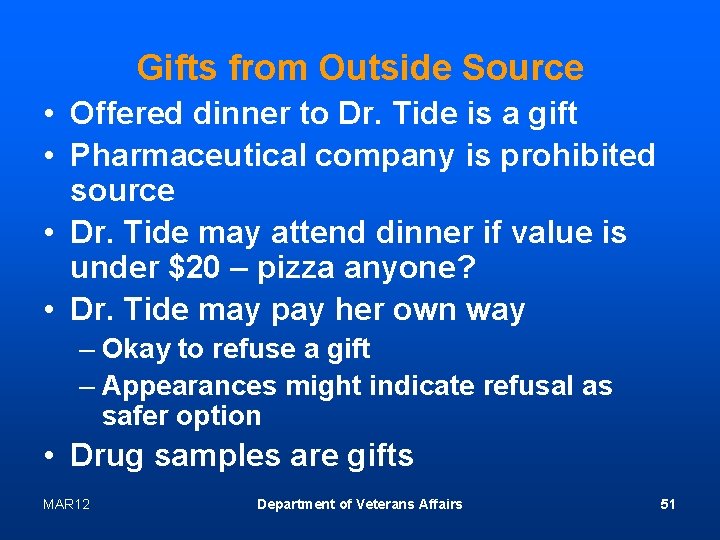 Gifts from Outside Source

• Offered dinner to Dr. Tide is a gift
• Pharmaceutical company is prohibited source
• Dr. Tide may attend dinner if value is under \$20 – pizza anyone?
• Dr. Tide may pay her own way
  – Okay to refuse a gift
  – Appearances might indicate refusal as safer option
• Drug samples are gifts

MAR12 Department of Veterans Affairs 51